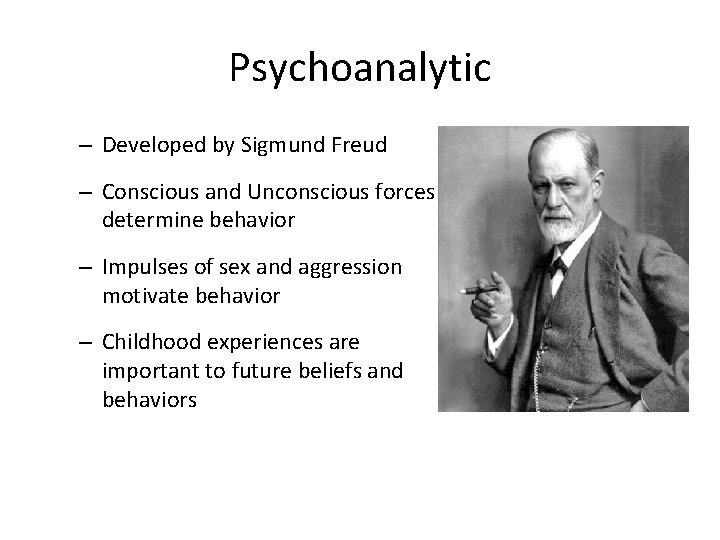 Psychoanalytic

– Developed by Sigmund Freud

– Conscious and Unconscious forces determine behavior

– Impulses of sex and aggression motivate behavior

– Childhood experiences are important to future beliefs and behaviors